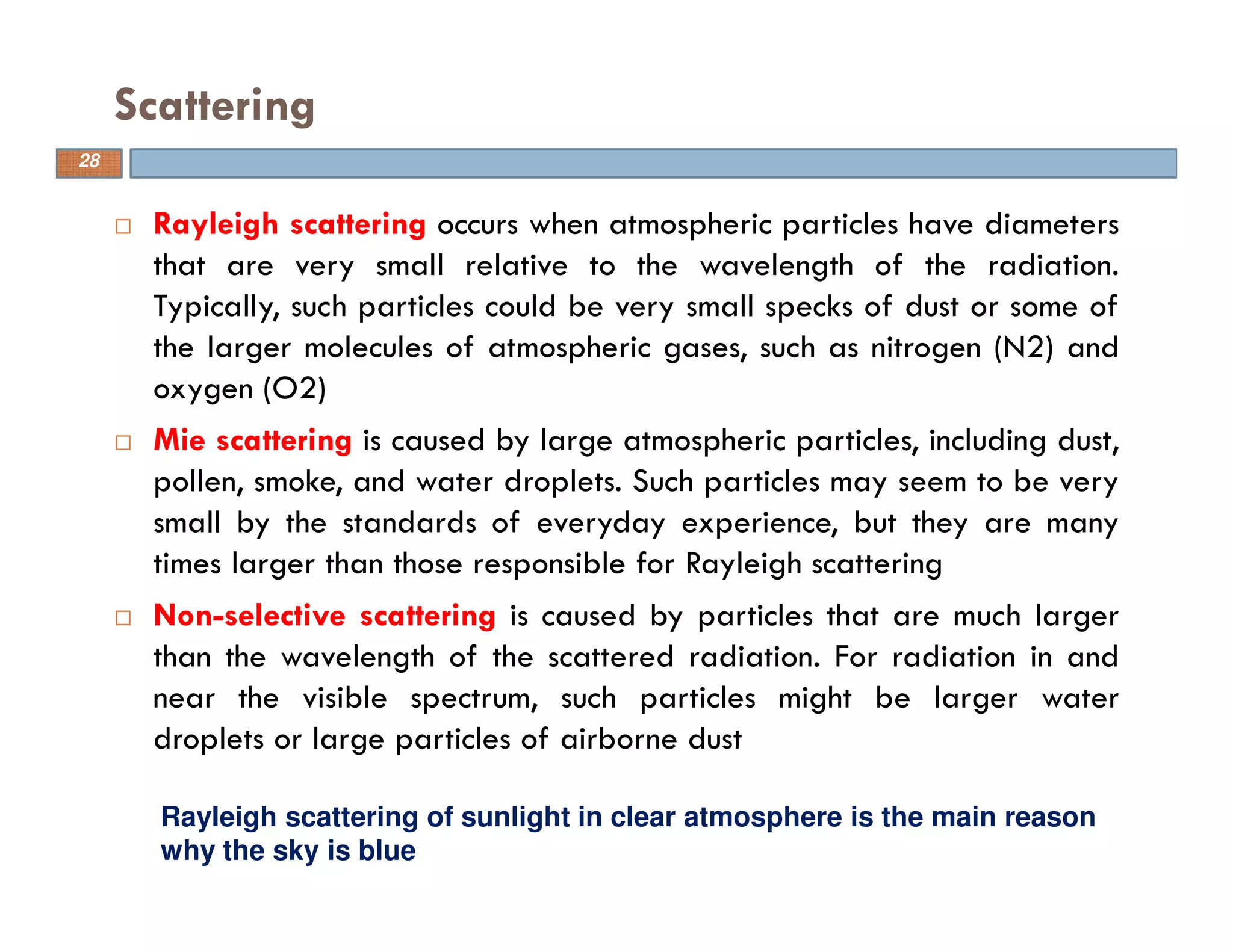 Scattering

28

□ Rayleigh scattering occurs when atmospheric particles have diameters that are very small relative to the wavelength of the radiation. Typically, such particles could be very small specks of dust or some of the larger molecules of atmospheric gases, such as nitrogen (N2) and oxygen (O2)

□ Mie scattering is caused by large atmospheric particles, including dust, pollen, smoke, and water droplets. Such particles may seem to be very small by the standards of everyday experience, but they are many times larger than those responsible for Rayleigh scattering

□ Non-selective scattering is caused by particles that are much larger than the wavelength of the scattered radiation. For radiation in and near the visible spectrum, such particles might be larger water droplets or large particles of airborne dust

Rayleigh scattering of sunlight in clear atmosphere is the main reason why the sky is blue